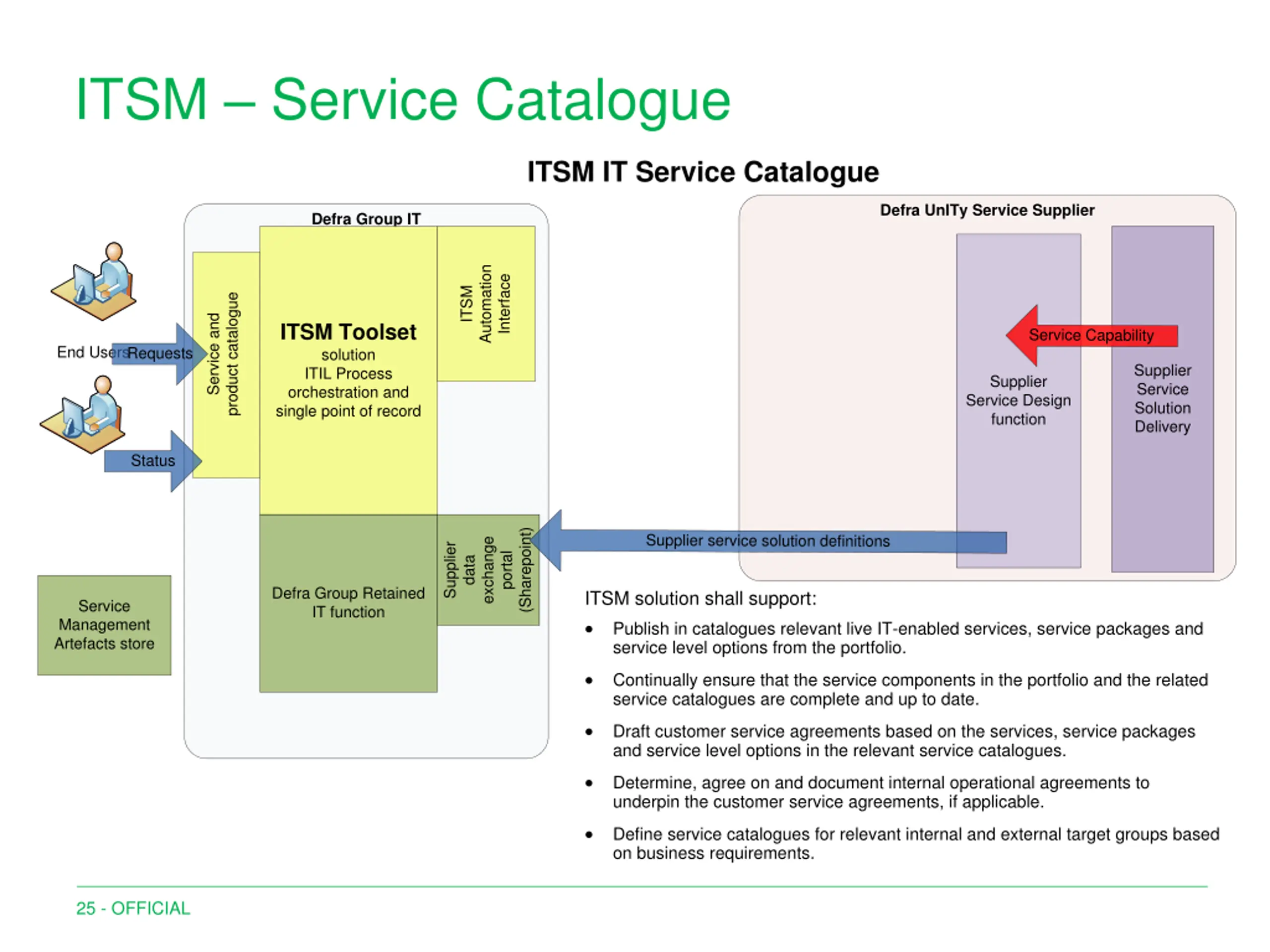 ITSM – Service Catalogue

ITSM IT Service Catalogue

Defra Group IT

End Users

Requests

Status

Service and product catalogue

ITSM Toolset
solution
ITIL Process orchestration and single point of record

ITSM Automation Interface

Defra Group Retained IT function

Supplier data exchange portal (Sharepoint)

Service Management Artefacts store

Defra UnITy Service Supplier

Service Capability

Supplier Service Design function

Supplier Service Solution Delivery

Supplier service solution definitions

ITSM solution shall support:

• Publish in catalogues relevant live IT-enabled services, service packages and service level options from the portfolio.

• Continually ensure that the service components in the portfolio and the related service catalogues are complete and up to date.

• Draft customer service agreements based on the services, service packages and service level options in the relevant service catalogues.

• Determine, agree on and document internal operational agreements to underpin the customer service agreements, if applicable.

• Define service catalogues for relevant internal and external target groups based on business requirements.

25 - OFFICIAL